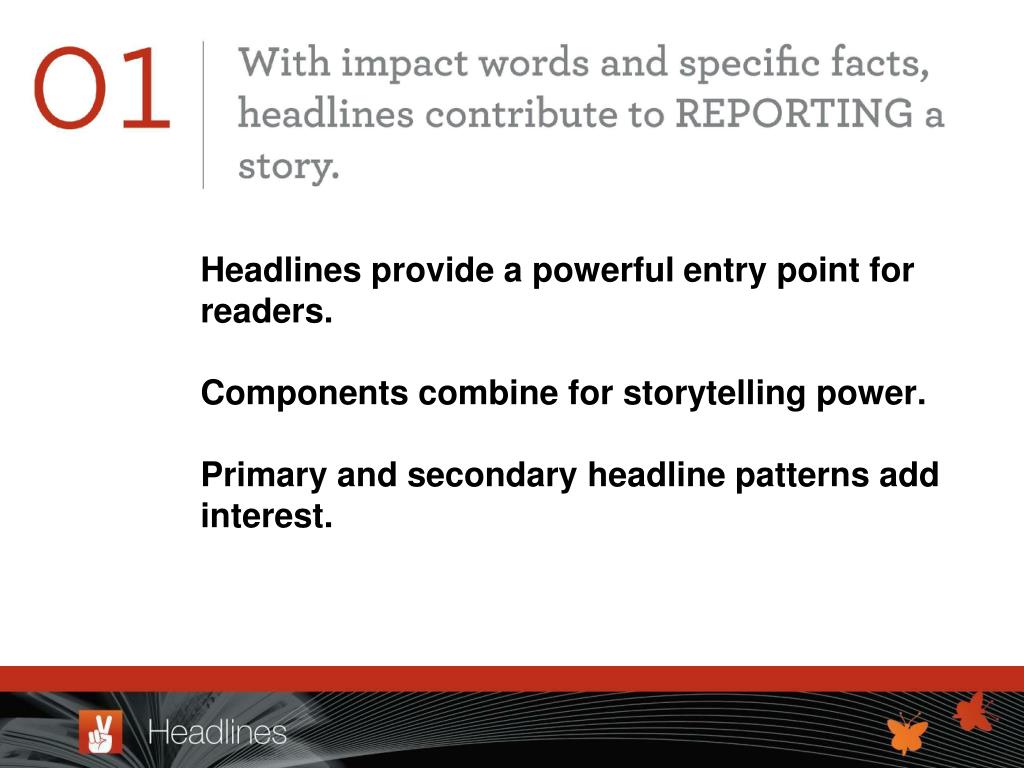 01

With impact words and specific facts, headlines contribute to REPORTING a story.

Headlines provide a powerful entry point for readers.

Components combine for storytelling power.

Primary and secondary headline patterns add interest.

Headlines